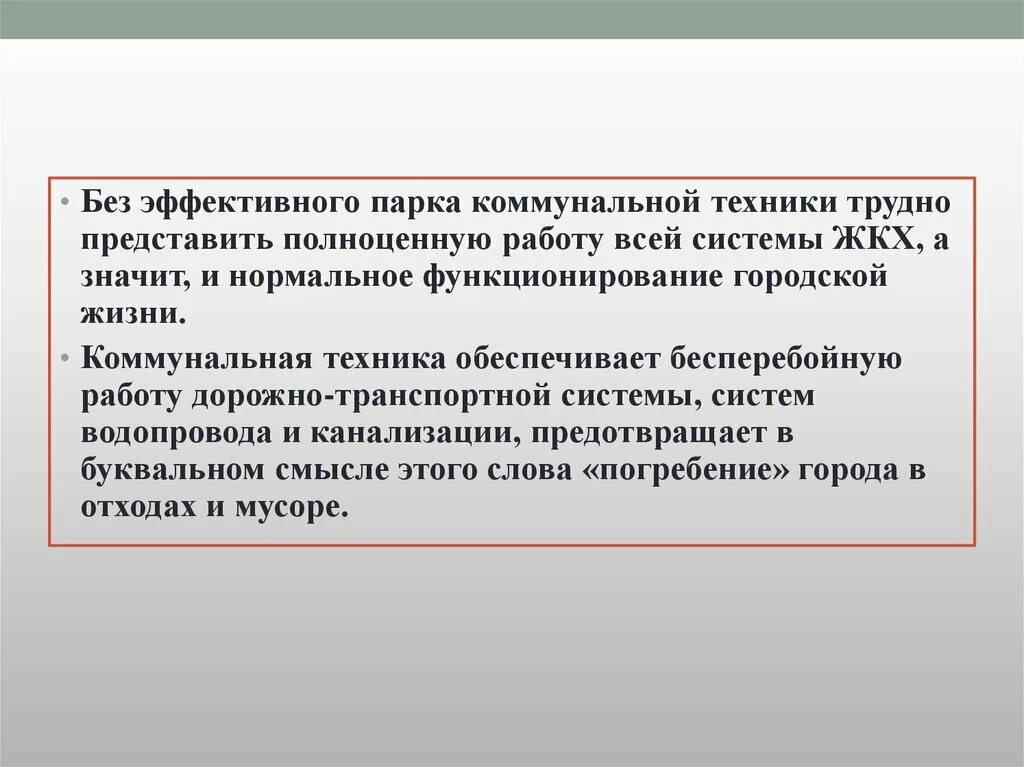 • Без эффективного парка коммунальной техники трудно представить полноценную работу всей системы ЖКХ, а значит, и нормальное функционирование городской жизни.

• Коммунальная техника обеспечивает бесперебойную работу дорожно-транспортной системы, систем водопровода и канализации, предотвращает в буквальном смысле этого слова «погребение» города в отходах и мусоре.